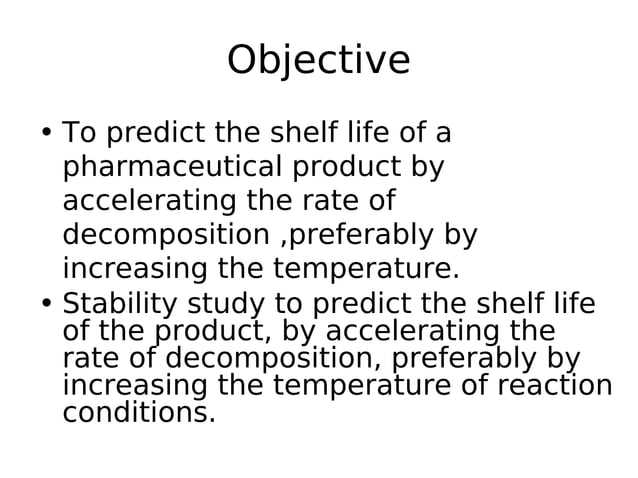 Objective

• To predict the shelf life of a pharmaceutical product by accelerating the rate of decomposition ,preferably by increasing the temperature.
• Stability study to predict the shelf life of the product, by accelerating the rate of decomposition, preferably by increasing the temperature of reaction conditions.